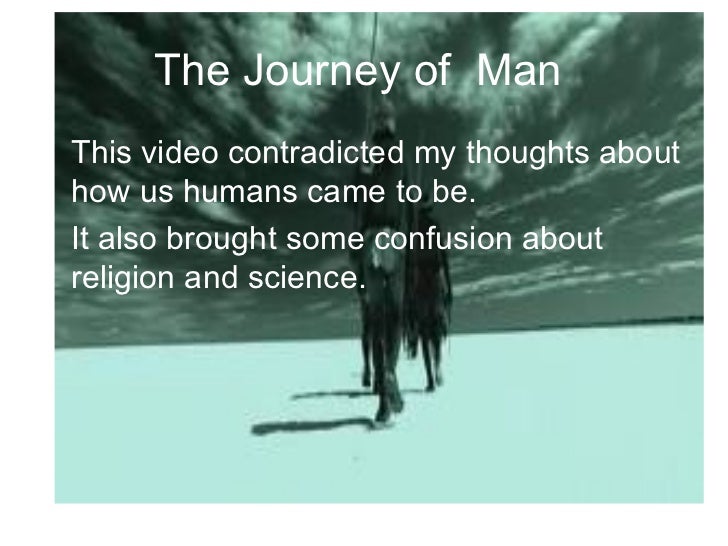 The Journey of Man

This video contradicted my thoughts about how us humans came to be.

It also brought some confusion about religion and science.